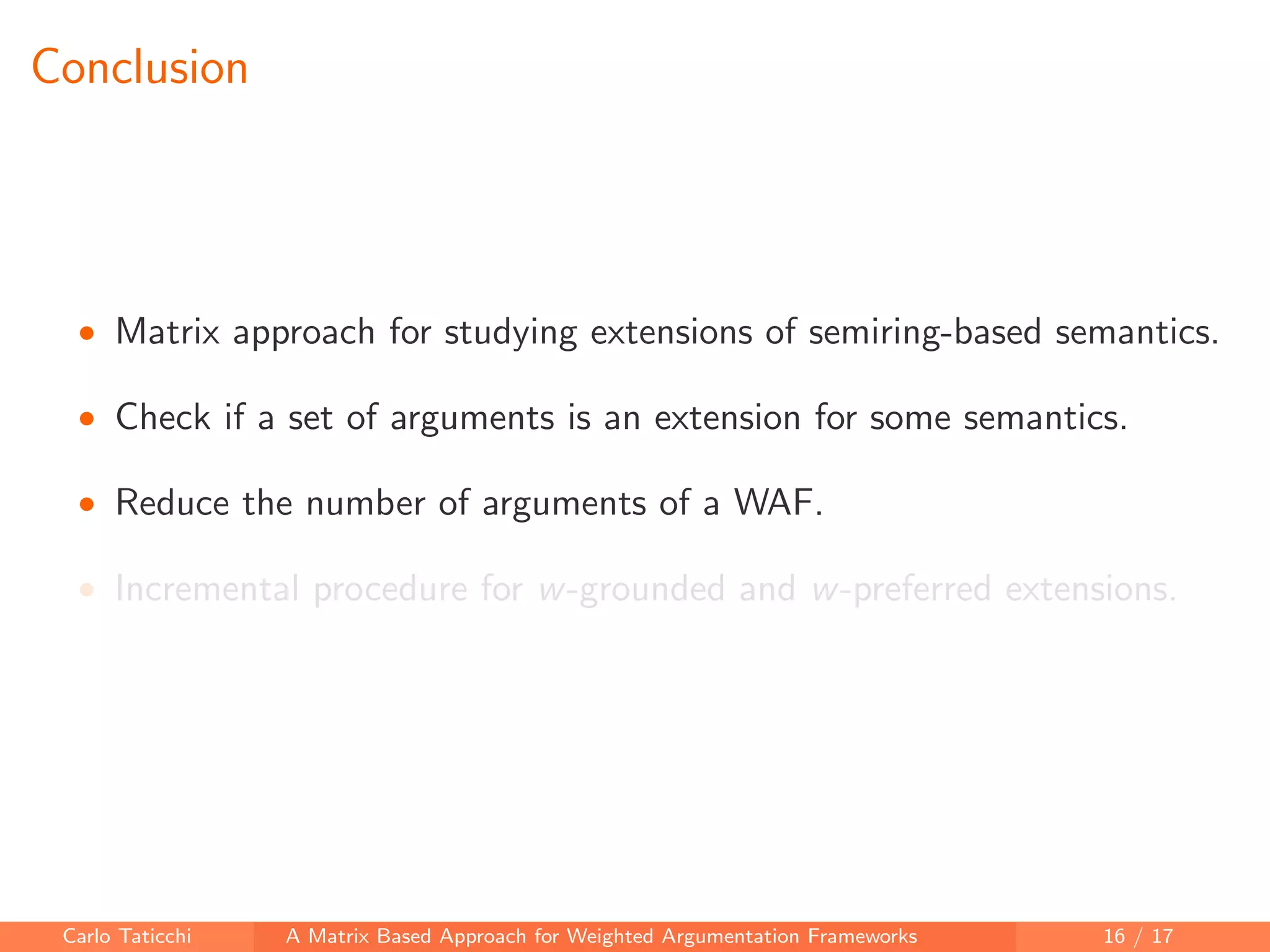 Conclusion

• Matrix approach for studying extensions of semiring-based semantics.

• Check if a set of arguments is an extension for some semantics.

• Reduce the number of arguments of a WAF.

• Incremental procedure for $w$-grounded and $w$-preferred extensions.

Carlo Taticchi A Matrix Based Approach for Weighted Argumentation Frameworks 16 / 17